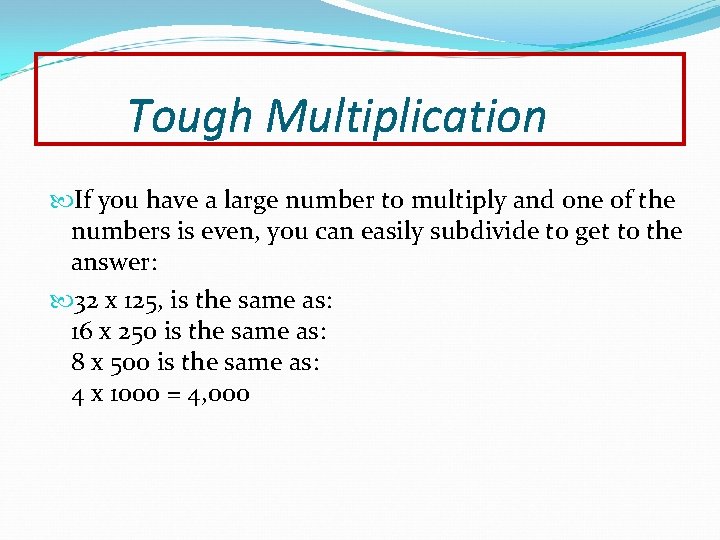 Tough Multiplication

If you have a large number to multiply and one of the numbers is even, you can easily subdivide to get to the answer:

32 x 125, is the same as:
16 x 250 is the same as:
8 x 500 is the same as:
4 x 1000 = 4,000